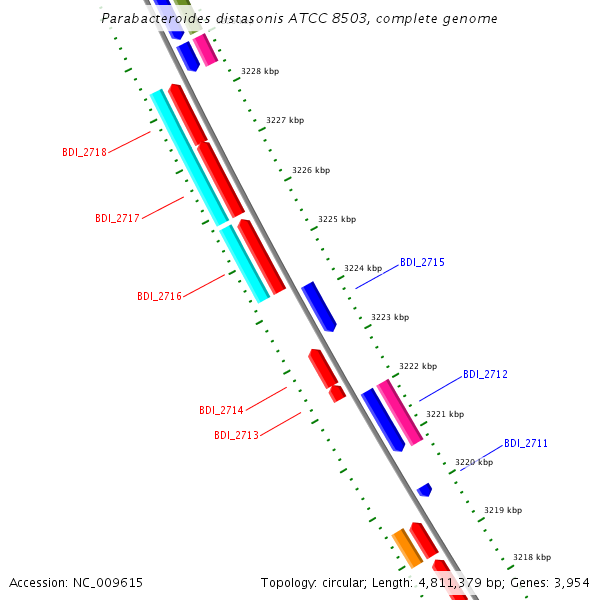 Parabacteroides distasonis ATCC 8503, complete genome

3228 kbp

3227 kbp

BDI_2718

3226 kbp

BDI_2717

3225 kbp

3224 kbp

BDI_2715

BDI_2716

3223 kbp

3222 kbp

BDI_2712

BDI_2714

3221 kbp

BDI_2713

BDI_2711

3220 kbp

3219 kbp

3218 kbp

Accession: NC_009615

Topology: circular; Length: 4,811,379 bp; Genes: 3,954